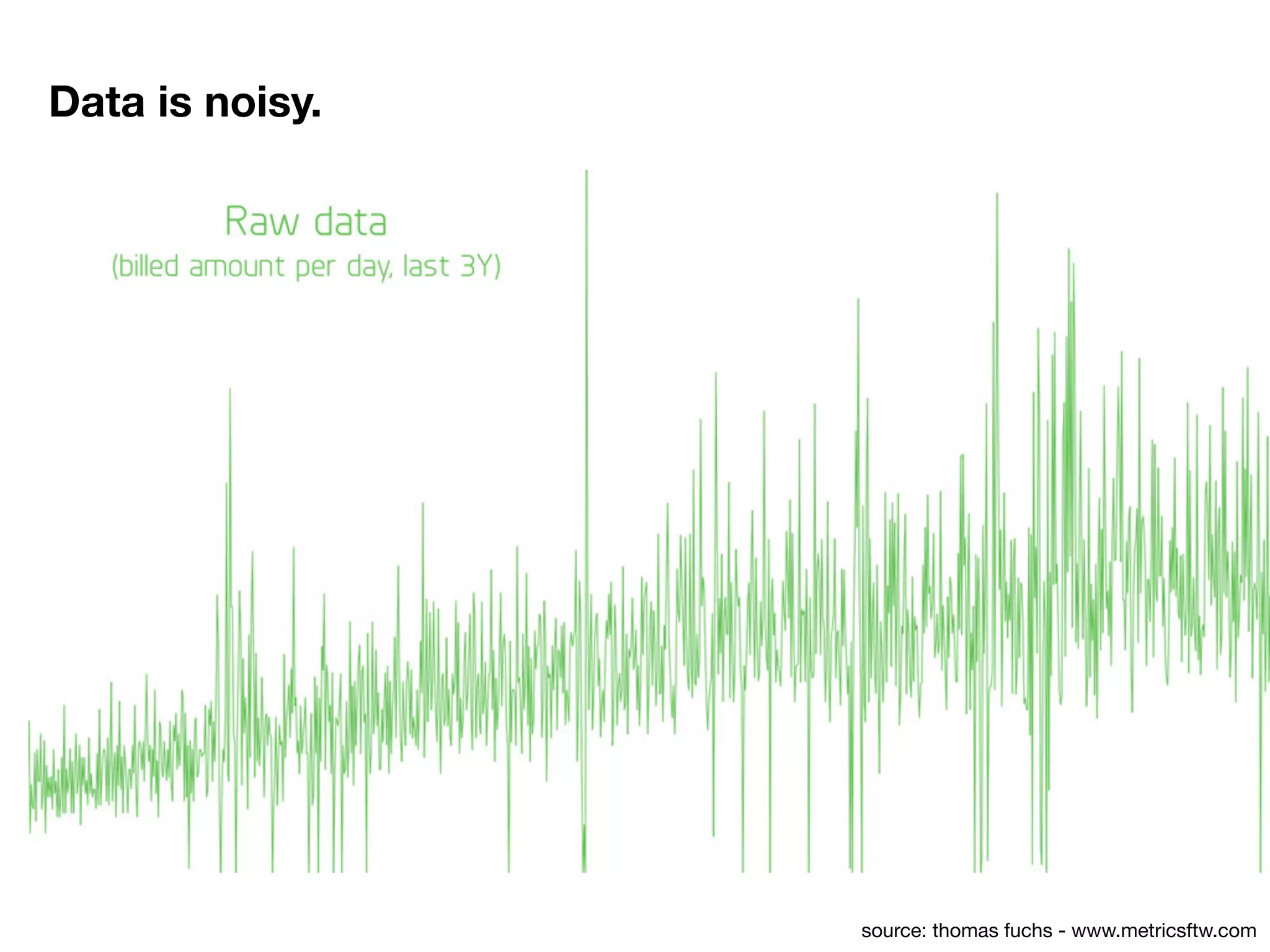 Data is noisy.

Raw data
(billed amount per day, last 3Y)

source: thomas fuchs - www.metricsftw.com